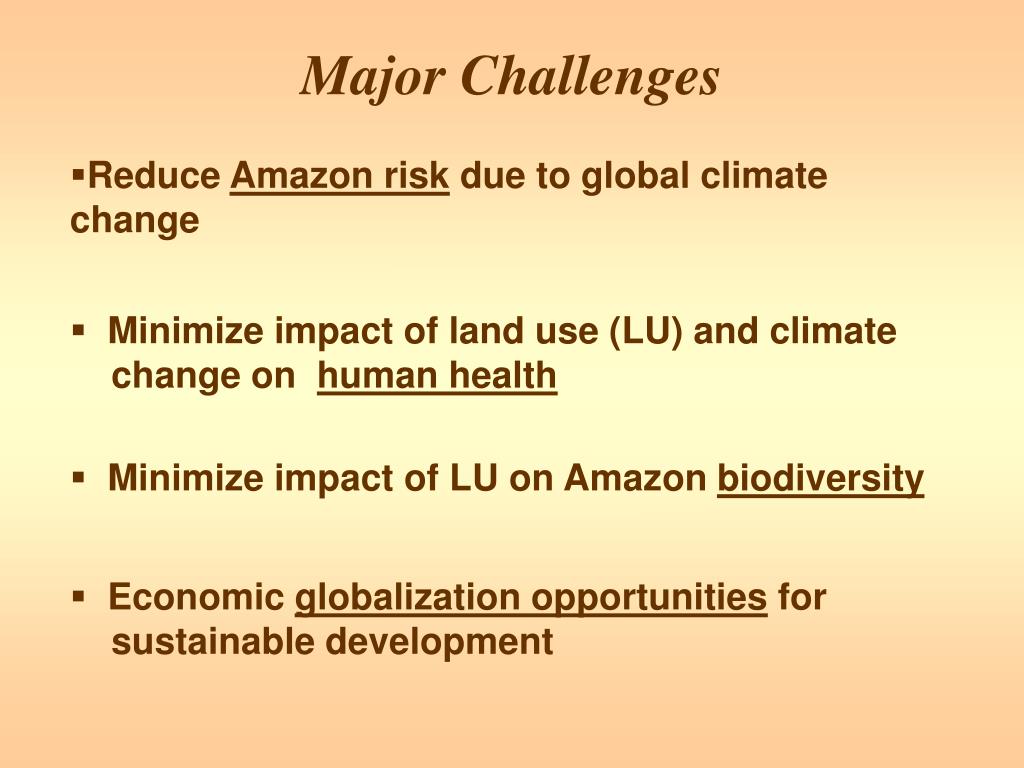 Major Challenges

▪Reduce Amazon risk due to global climate change

▪ Minimize impact of land use (LU) and climate change on human health

▪ Minimize impact of LU on Amazon biodiversity

▪ Economic globalization opportunities for sustainable development